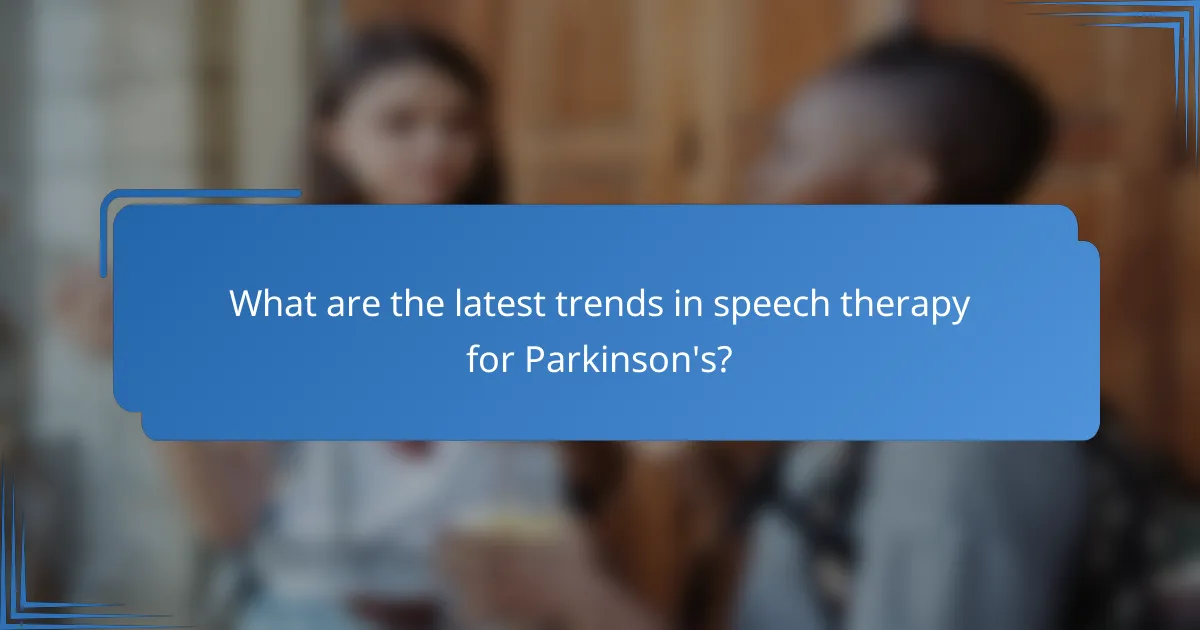 What are the latest trends in speech therapy for Parkinson's?